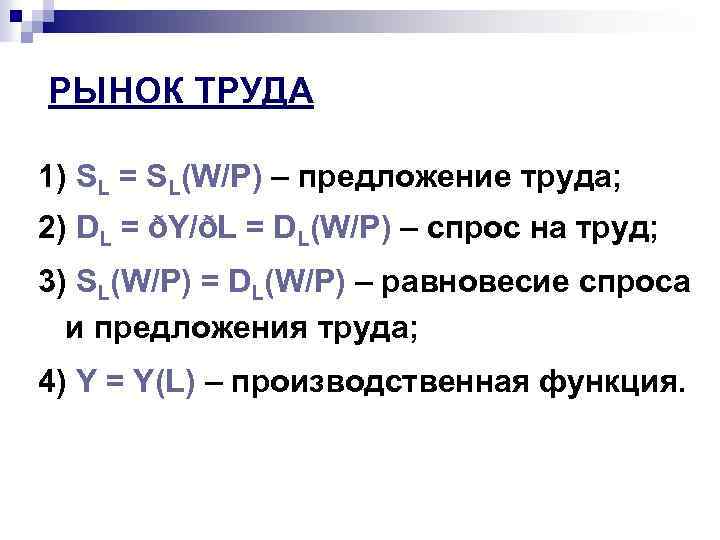 РЫНОК ТРУДА

1) $S_L = S_L(W/P)$ – предложение труда;

2) $D_L = ðY/ðL = D_L(W/P)$ – спрос на труд;

3) $S_L(W/P) = D_L(W/P)$ – равновесие спроса и предложения труда;

4) $Y = Y(L)$ – производственная функция.